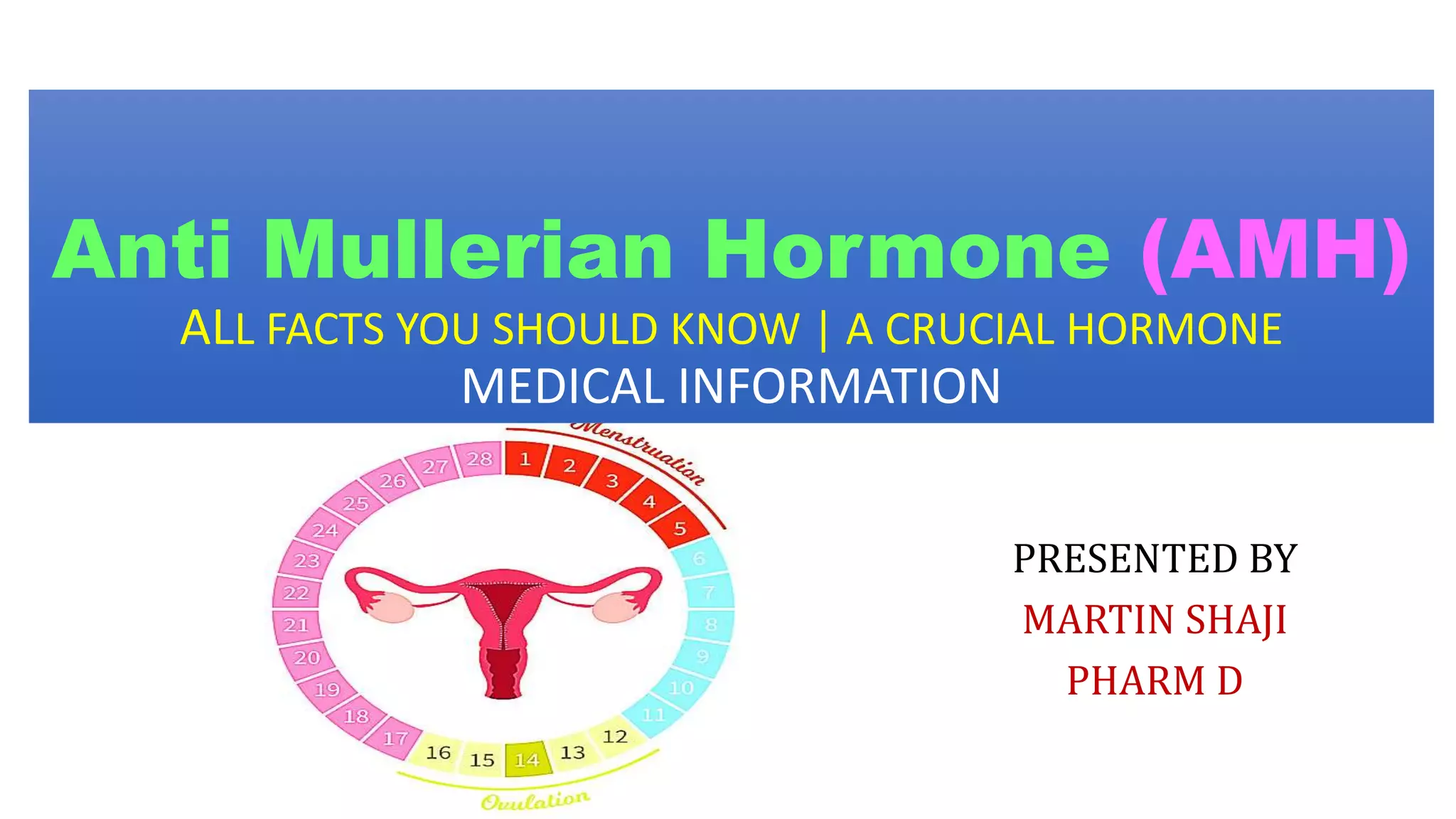 Anti Mullerian Hormone (AMH)

ALL FACTS YOU SHOULD KNOW | A CRUCIAL HORMONE

MEDICAL INFORMATION

Menstruation

1 2 3 4 5 6 7 8 9 10 11 12 13 14 15 16 17 18 19 20 21 22 23 24 25 26 27 28

Ovulation

PRESENTED BY

MARTIN SHAJI

PHARM D